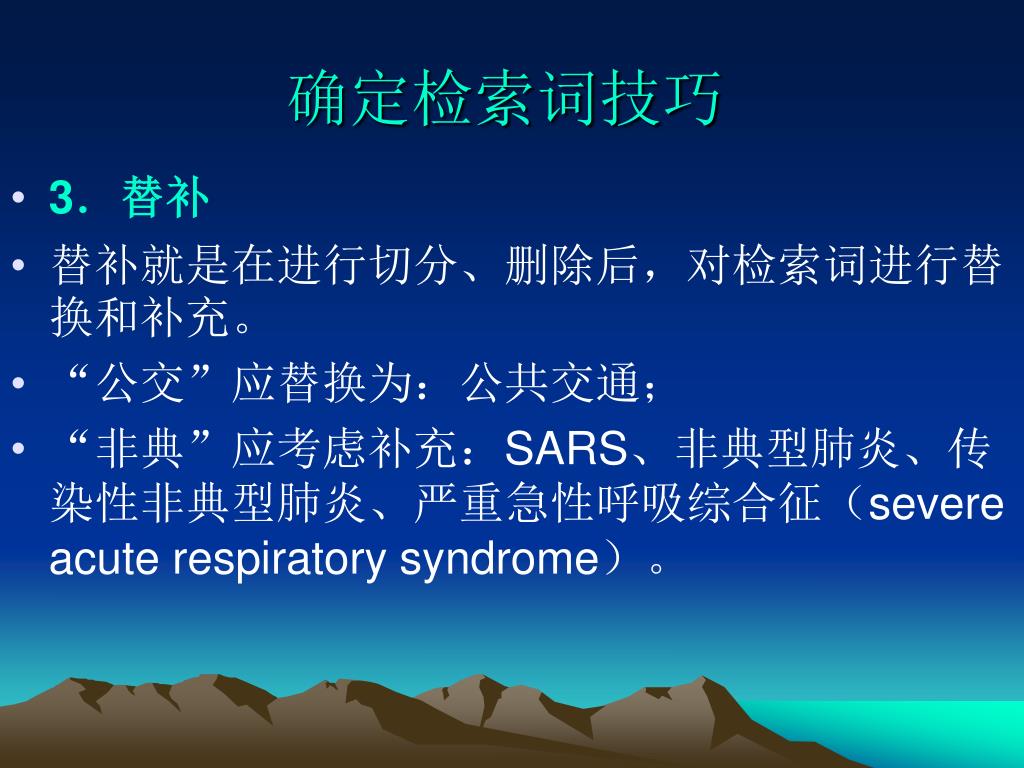 确定检索词技巧

• 3．替补
• 替补就是在进行切分、删除后，对检索词进行替换和补充。
• “公交”应替换为：公共交通；
• “非典”应考虑补充：SARS、非典型肺炎、传染性非典型肺炎、严重急性呼吸综合征（severe acute respiratory syndrome）。